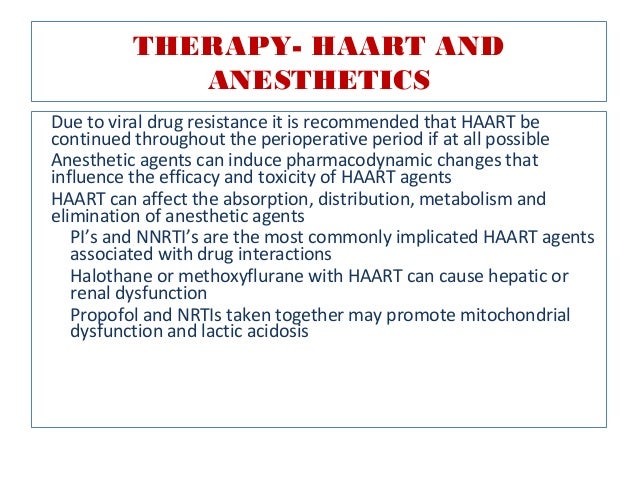 THERAPY- HAART AND ANESTHETICS

Due to viral drug resistance it is recommended that HAART be continued throughout the perioperative period if at all possible

Anesthetic agents can induce pharmacodynamic changes that influence the efficacy and toxicity of HAART agents

HAART can affect the absorption, distribution, metabolism and elimination of anesthetic agents

PI's and NNRTI's are the most commonly implicated HAART agents associated with drug interactions

Halothane or methoxyflurane with HAART can cause hepatic or renal dysfunction

Propofol and NRTIs taken together may promote mitochondrial dysfunction and lactic acidosis